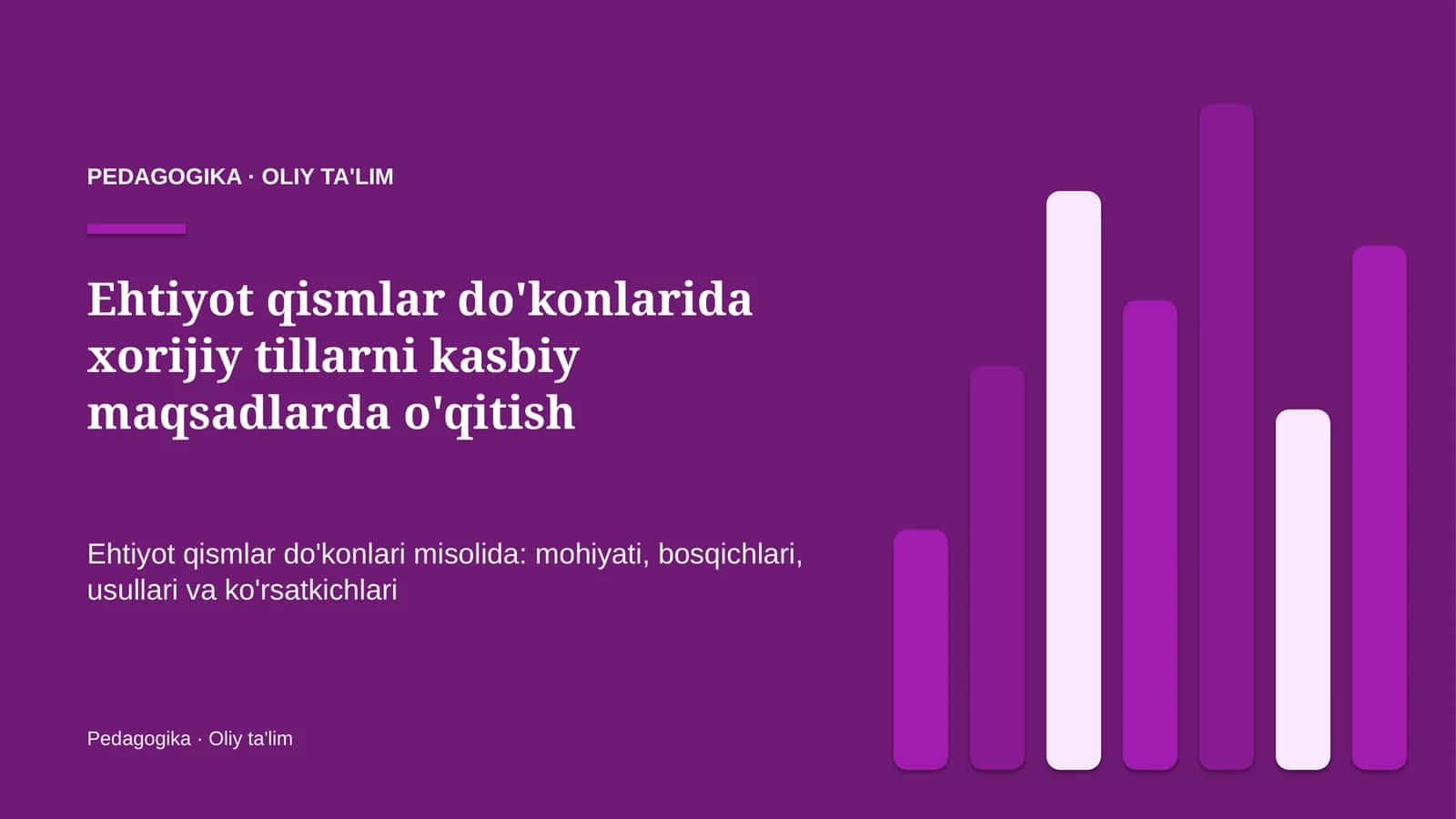 PEDAGOGIKA · OLIY TA'LIM

Ehtiyot qismlar do'konlarida xorijiy tillarni kasbiy maqsadlarda o'qitish

Ehtiyot qismlar do'konlari misolida: mohiyati, bosqichlari, usullari va ko'rsatkichlari

Pedagogika · Oliy ta'lim